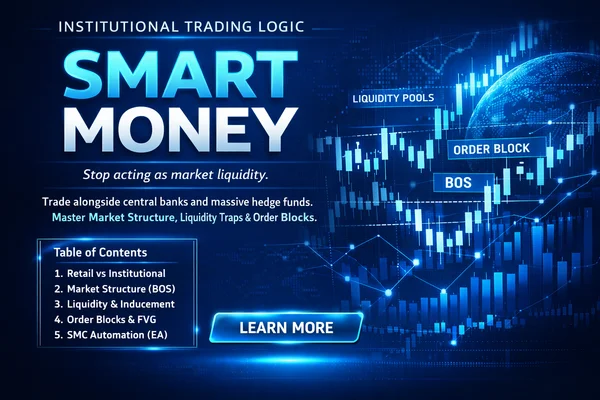 INSTITUTIONAL TRADING LOGIC

SMART MONEY

Stop acting as market liquidity.

Trade alongside central banks and massive hedge funds. Master Market Structure, Liquidity Traps & Order Blocks.

Table of Contents
1. Retail vs Institutional
2. Market Structure (BOS)
3. Liquidity & Inducement
4. Order Blocks & FVG
5. SMC Automation (EA)

LEARN MORE

LIQUIDITY POOLS

ORDER BLOCK

BOS